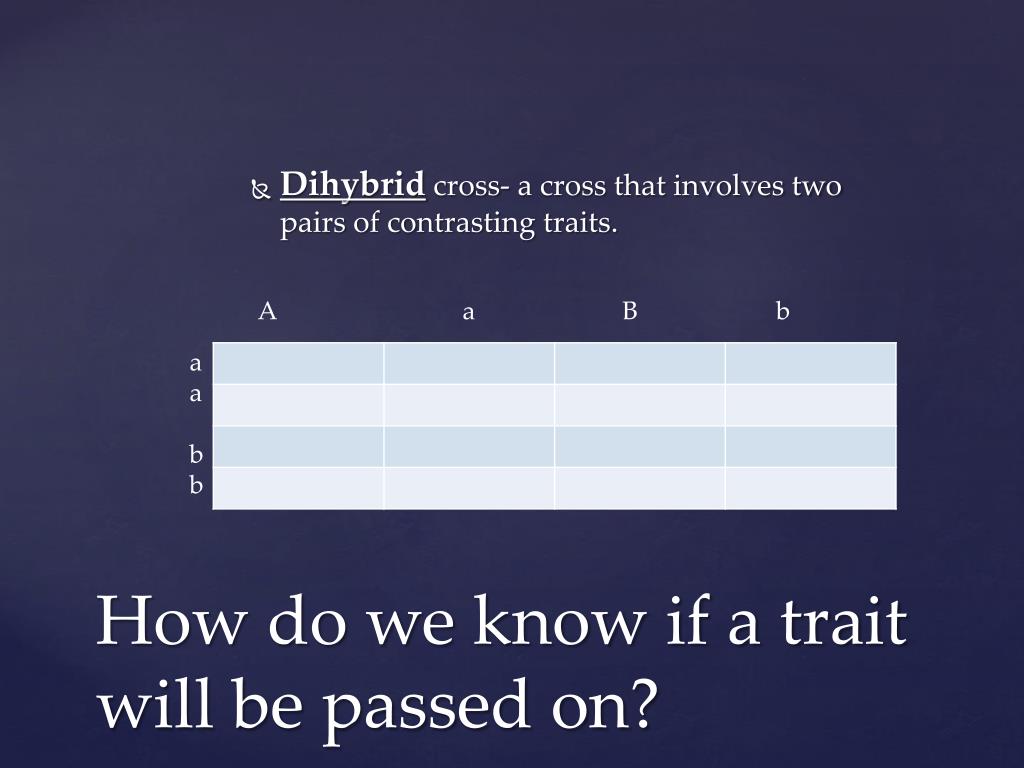 Dihybrid cross- a cross that involves two pairs of contrasting traits.

| | A | a | B | b |
|---|---|---|---|---|
| a | | | | |
| a | | | | |
| b | | | | |
| b | | | | |

How do we know if a trait will be passed on?